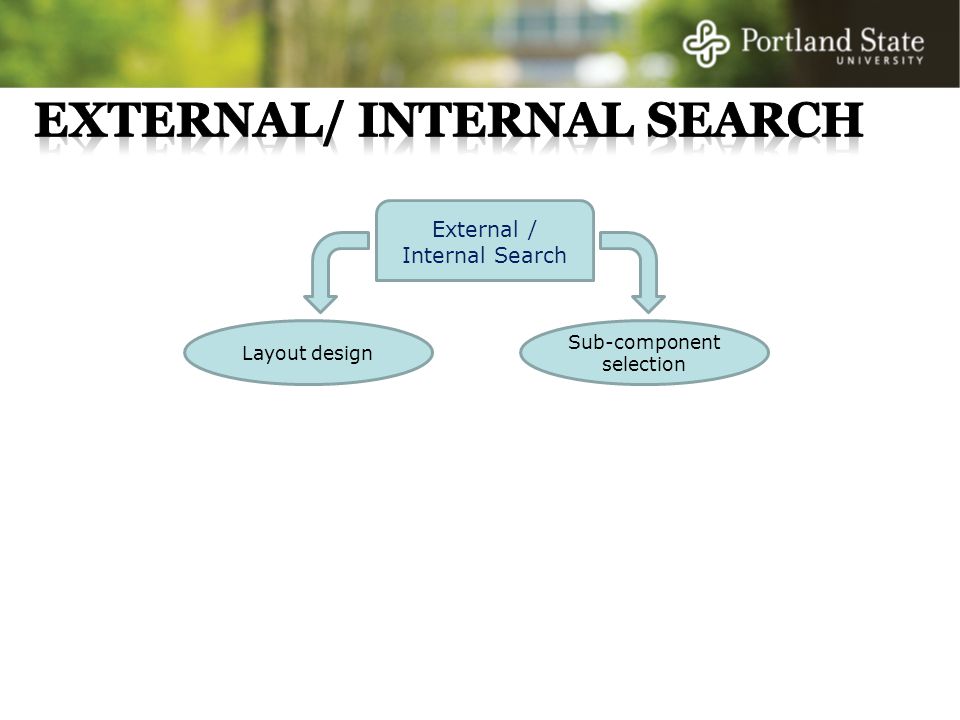 Portland State
UNIVERSITY

EXTERNAL/ INTERNAL SEARCH

External / Internal Search

Layout design

Sub-component selection